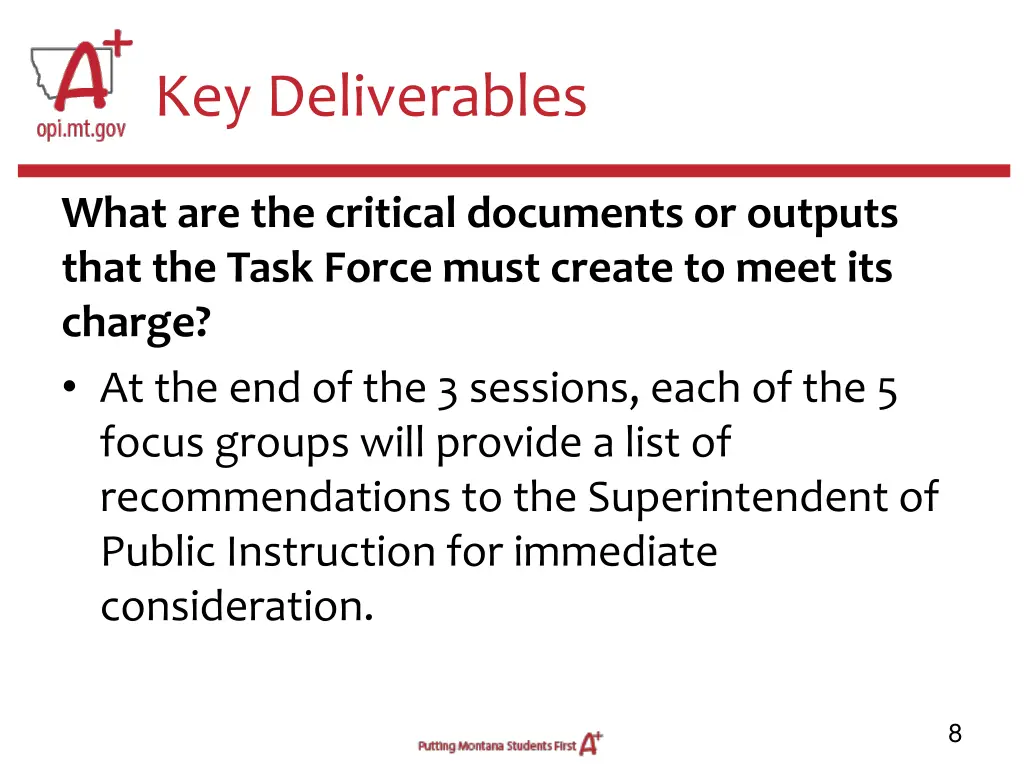 A+
opi.mt.gov

Key Deliverables

What are the critical documents or outputs that the Task Force must create to meet its charge?

• At the end of the 3 sessions, each of the 5 focus groups will provide a list of recommendations to the Superintendent of Public Instruction for immediate consideration.

Putting Montana Students First A+

8